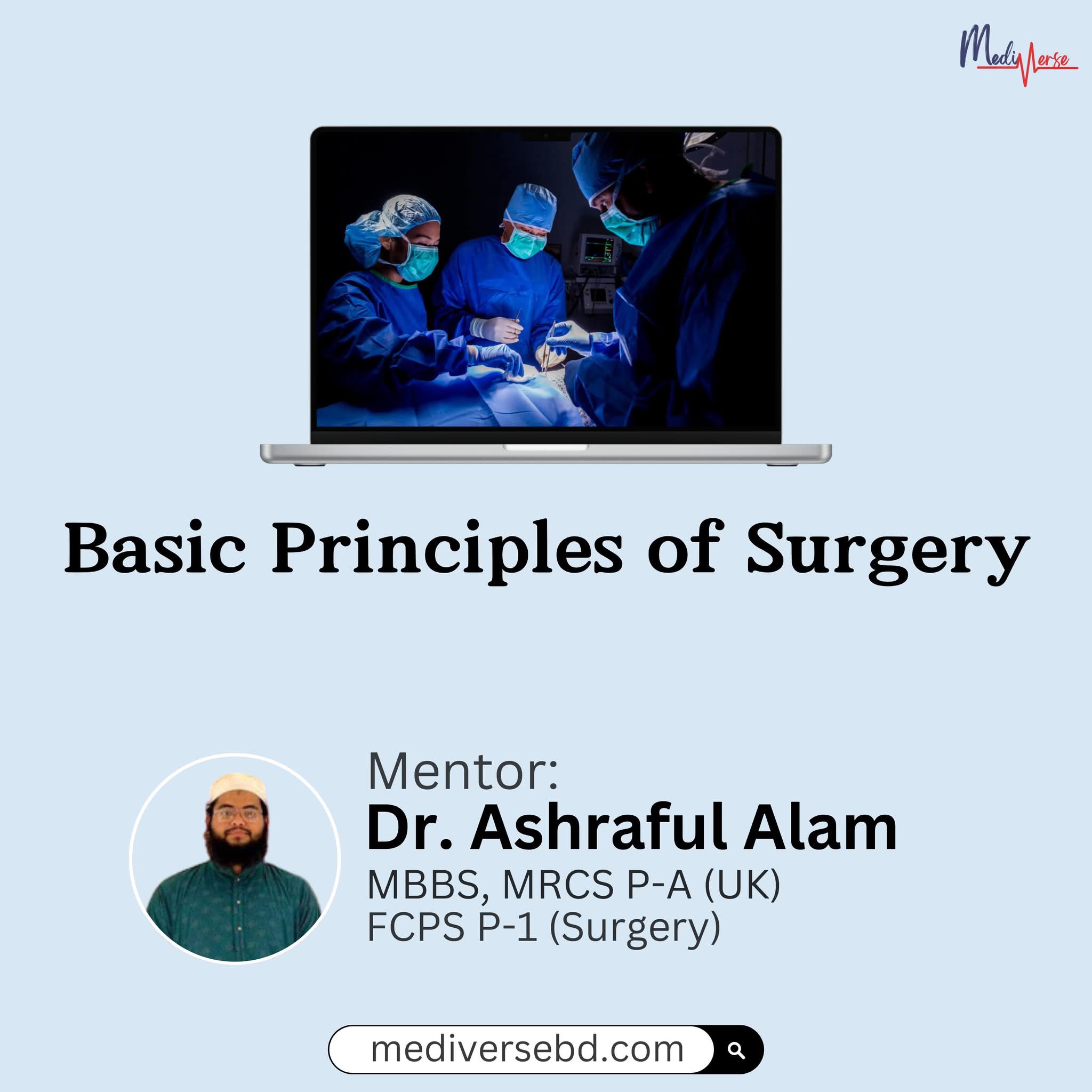 MediVerse

Basic Principles of Surgery

Mentor:
Dr. Ashraful Alam
MBBS, MRCS P-A (UK)
FCPS P-1 (Surgery)

mediversebd.com